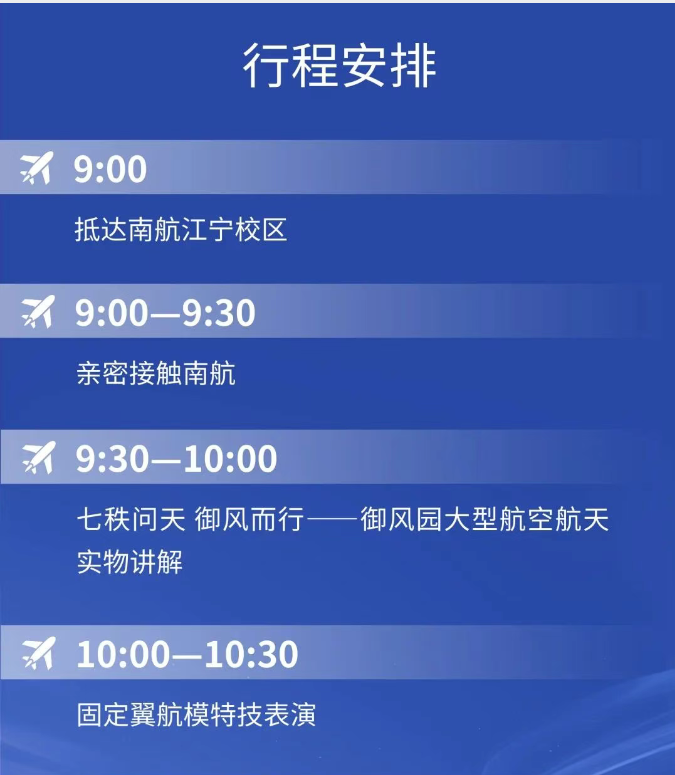 行程安排

9:00

抵达南航江宁校区

9:00—9:30

亲密接触南航

9:30—10:00

七秩问天 御风而行——御风园大型航空航天实物讲解

10:00—10:30

固定翼航模特技表演